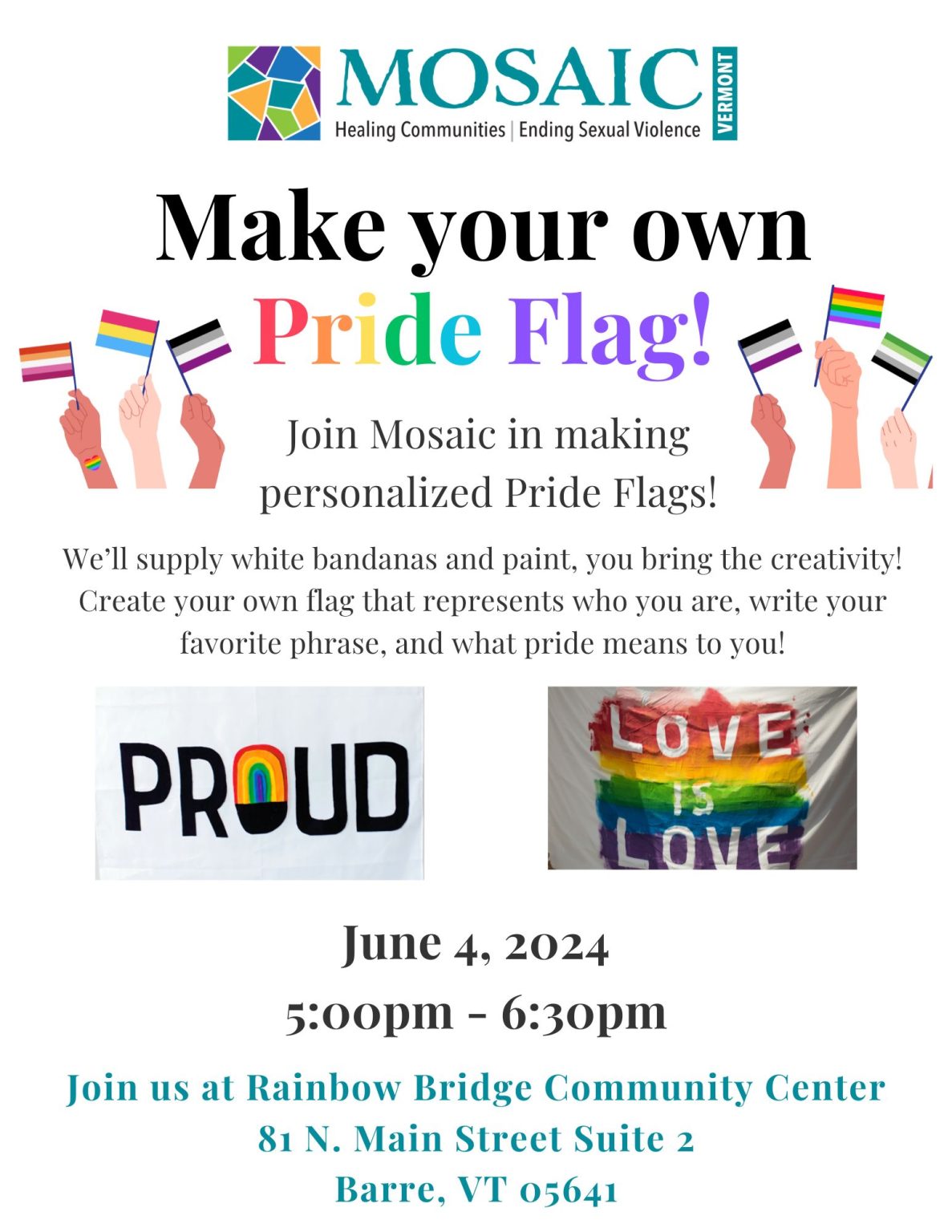 MOSAIC VERMONT
Healing Communities | Ending Sexual Violence

Make your own Pride Flag!

Join Mosaic in making personalized Pride Flags!

We'll supply white bandanas and paint, you bring the creativity! Create your own flag that represents who you are, write your favorite phrase, and what pride means to you!

PROUD

LOVE IS LOVE

June 4, 2024
5:00pm - 6:30pm

Join us at Rainbow Bridge Community Center
81 N. Main Street Suite 2
Barre, VT 05641